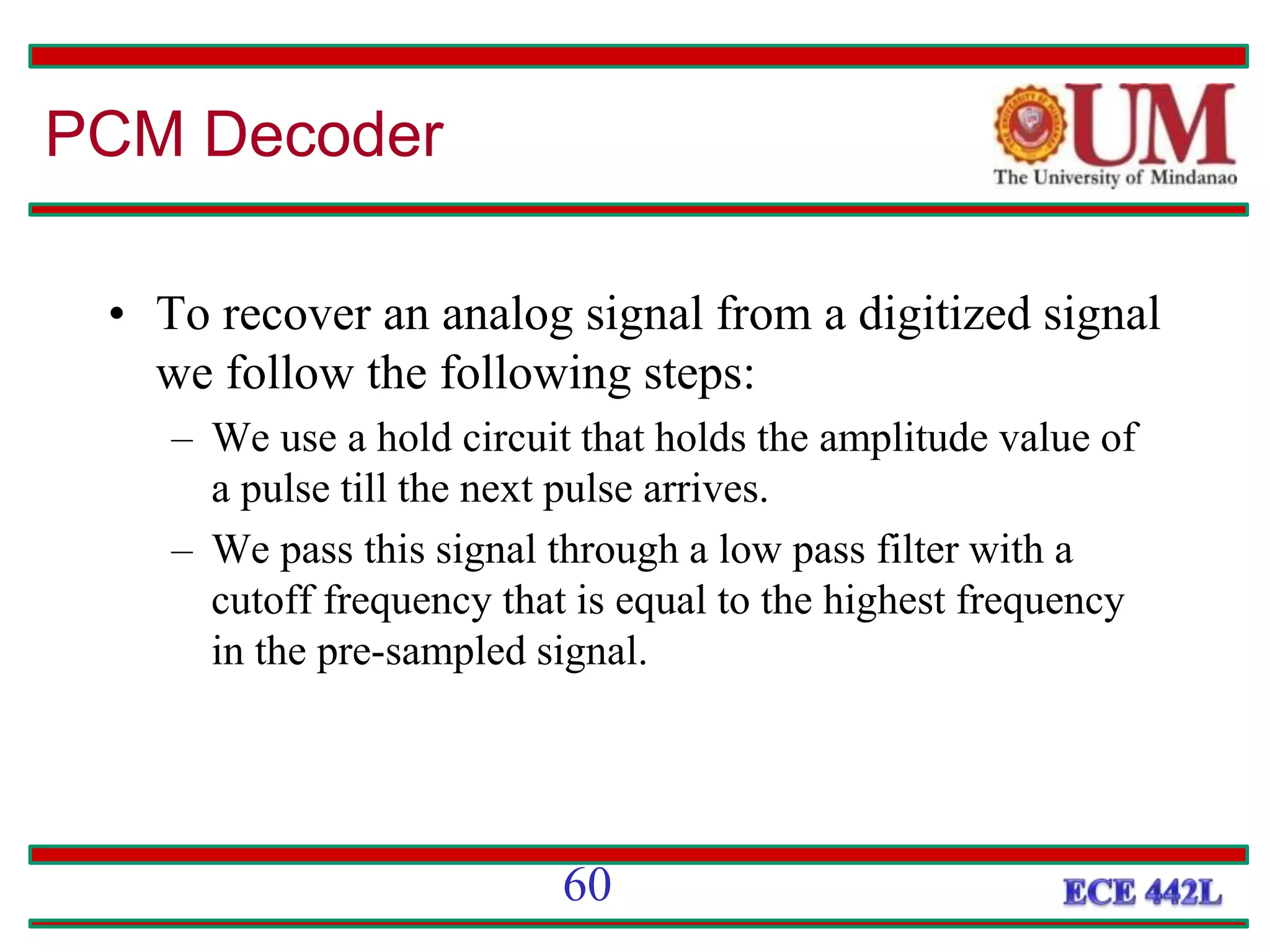 PCM Decoder

UM
The University of Mindanao

• To recover an analog signal from a digitized signal we follow the following steps:
– We use a hold circuit that holds the amplitude value of a pulse till the next pulse arrives.
– We pass this signal through a low pass filter with a cutoff frequency that is equal to the highest frequency in the pre-sampled signal.

60

ECE 442L